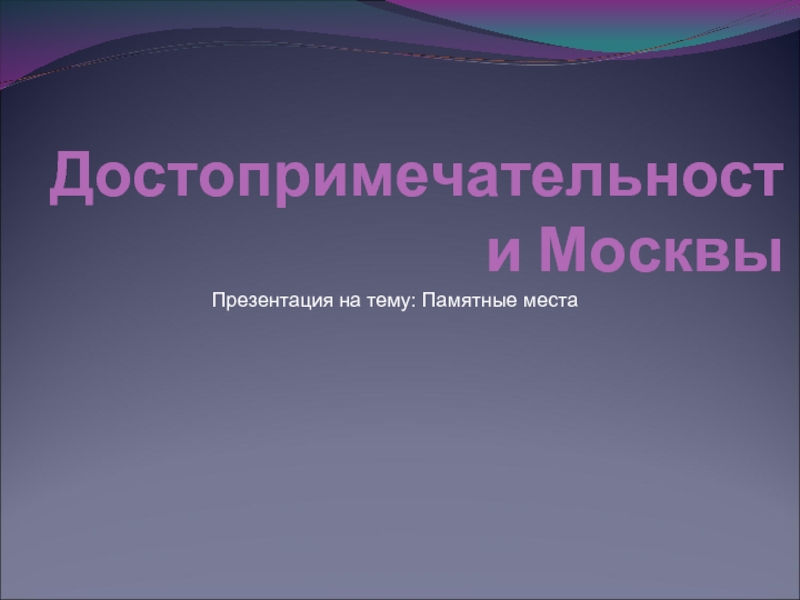 Достопримечательности Москвы

Презентация на тему: Памятные места